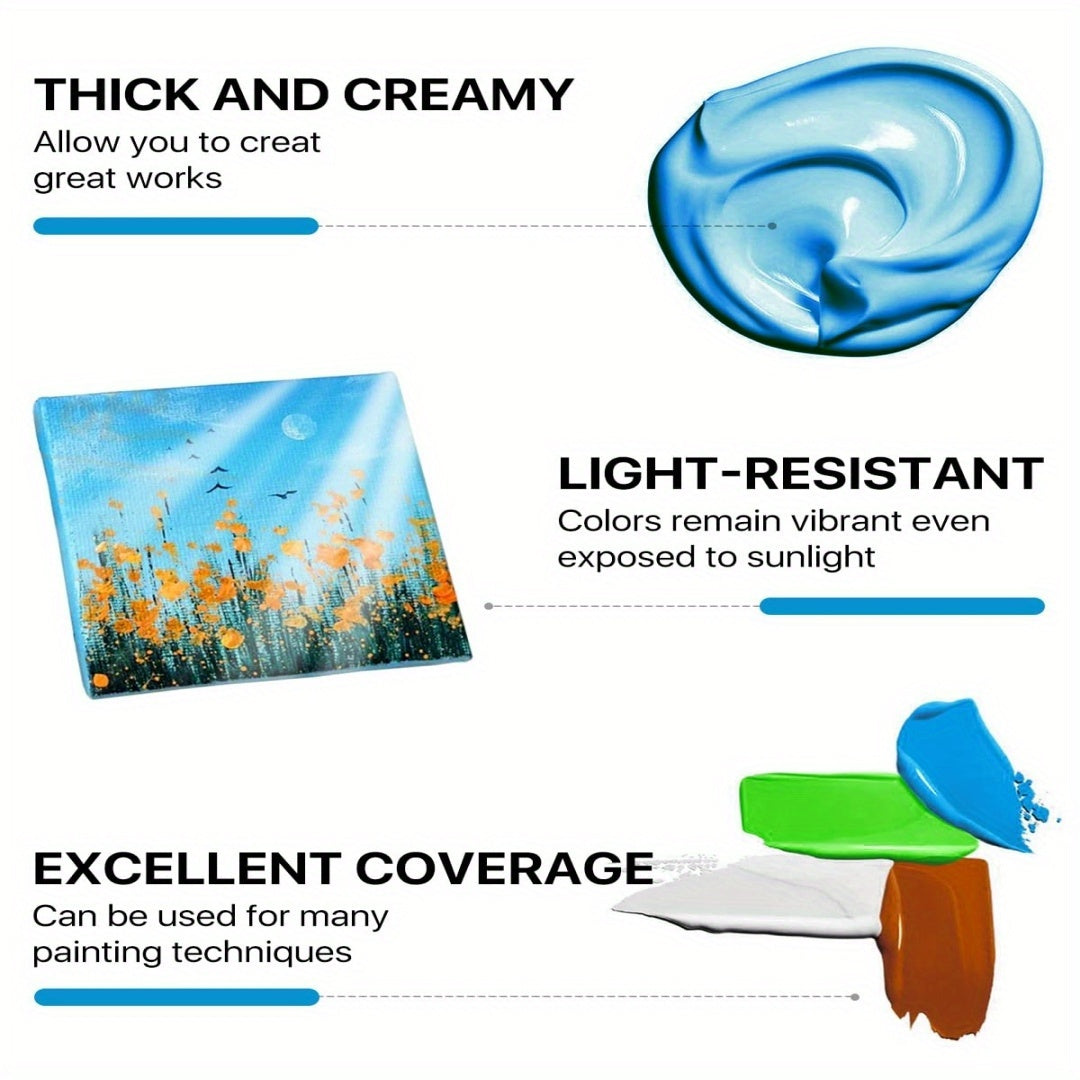 THICK AND CREAMY
Allow you to creat great works

LIGHT-RESISTANT
Colors remain vibrant even exposed to sunlight

EXCELLENT COVERAGE
Can be used for many painting techniques